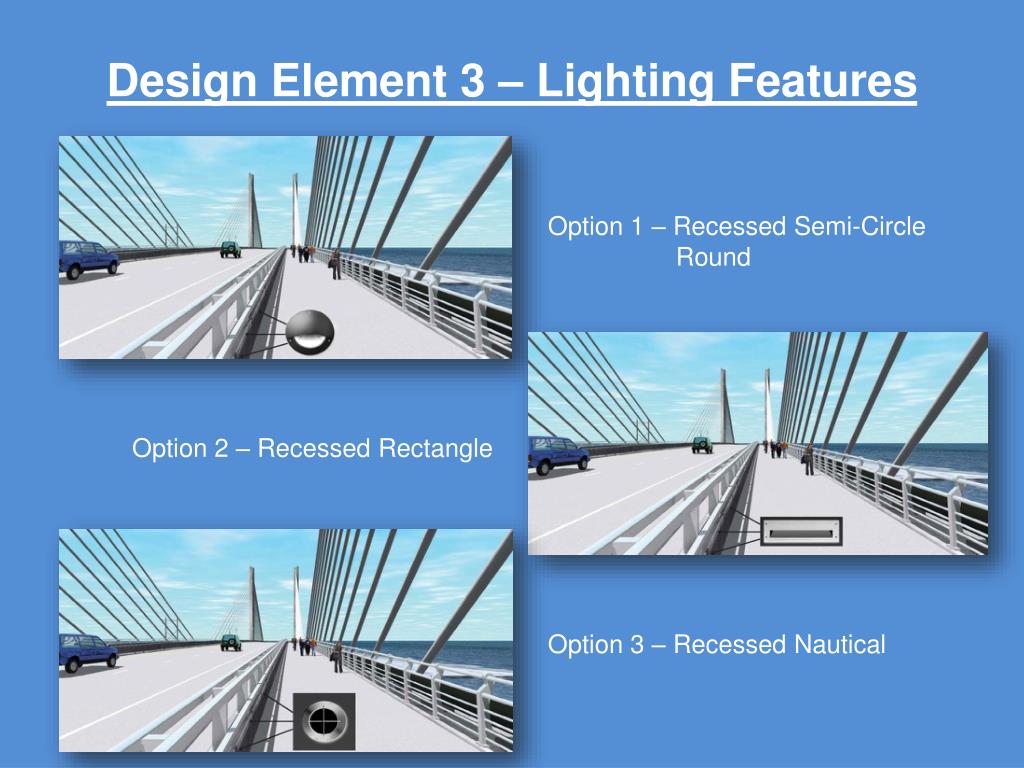 Design Element 3 – Lighting Features

Option 1 – Recessed Semi-Circle Round

Option 2 – Recessed Rectangle

Option 3 – Recessed Nautical